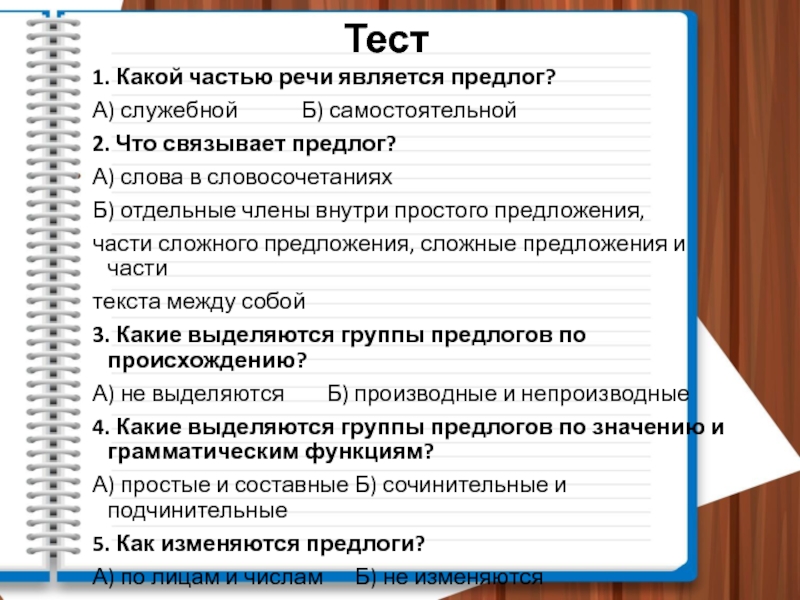 Тест

1. Какой частью речи является предлог?

А) служебной Б) самостоятельной

2. Что связывает предлог?

А) слова в словосочетаниях

Б) отдельные члены внутри простого предложения,

части сложного предложения, сложные предложения и части

текста между собой

3. Какие выделяются группы предлогов по происхождению?

А) не выделяются Б) производные и непроизводные

4. Какие выделяются группы предлогов по значению и грамматическим функциям?

А) простые и составные Б) сочинительные и подчинительные

5. Как изменяются предлоги?

А) по лицам и числам Б) не изменяются